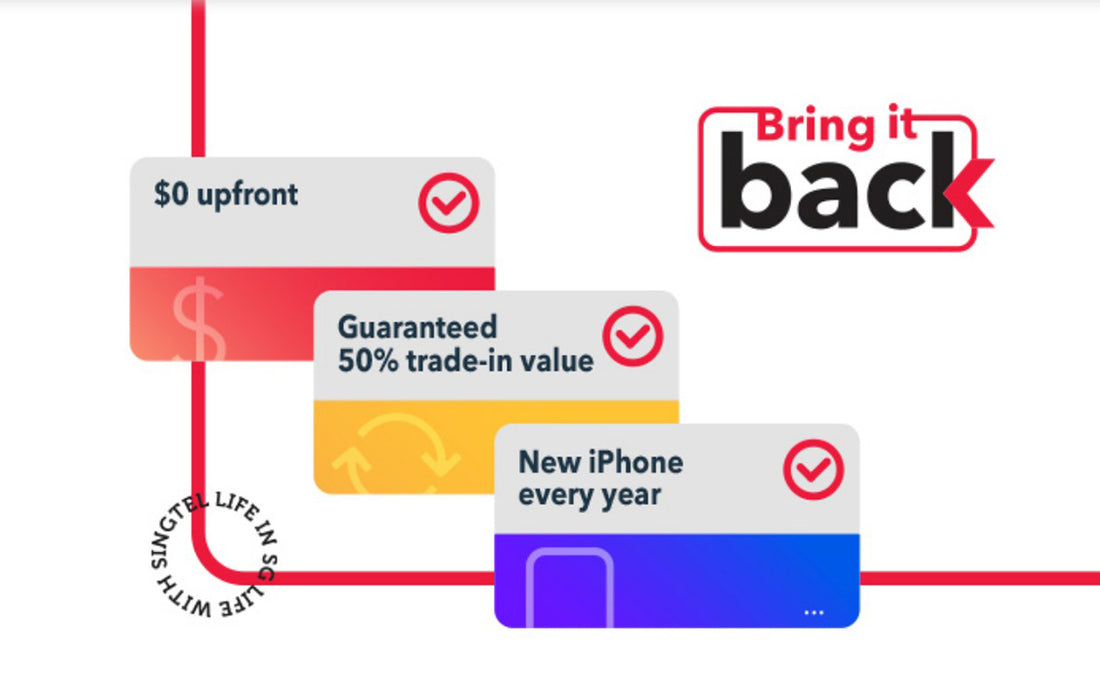 Bring it back

$0 upfront

Guaranteed 50% trade-in value

New iPhone every year

LIFE IN SG LIFE WITH SINGTEL